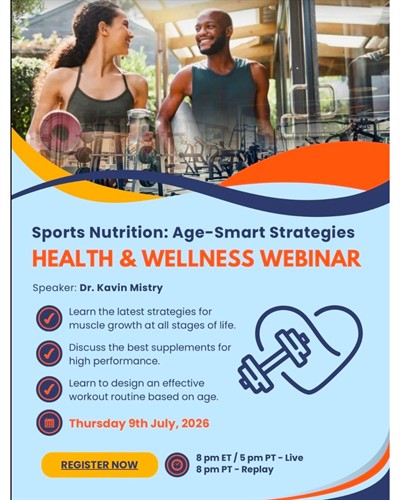 Sports Nutrition: Age-Smart Strategies
HEALTH & WELLNESS WEBINAR

Speaker: Dr. Kavin Mistry

✓ Learn the latest strategies for muscle growth at all stages of life.

✓ Discuss the best supplements for high performance.

✓ Learn to design an effective workout routine based on age.

Thursday 9th July, 2026

REGISTER NOW

8 pm ET / 5 pm PT - Live
8 pm PT - Replay